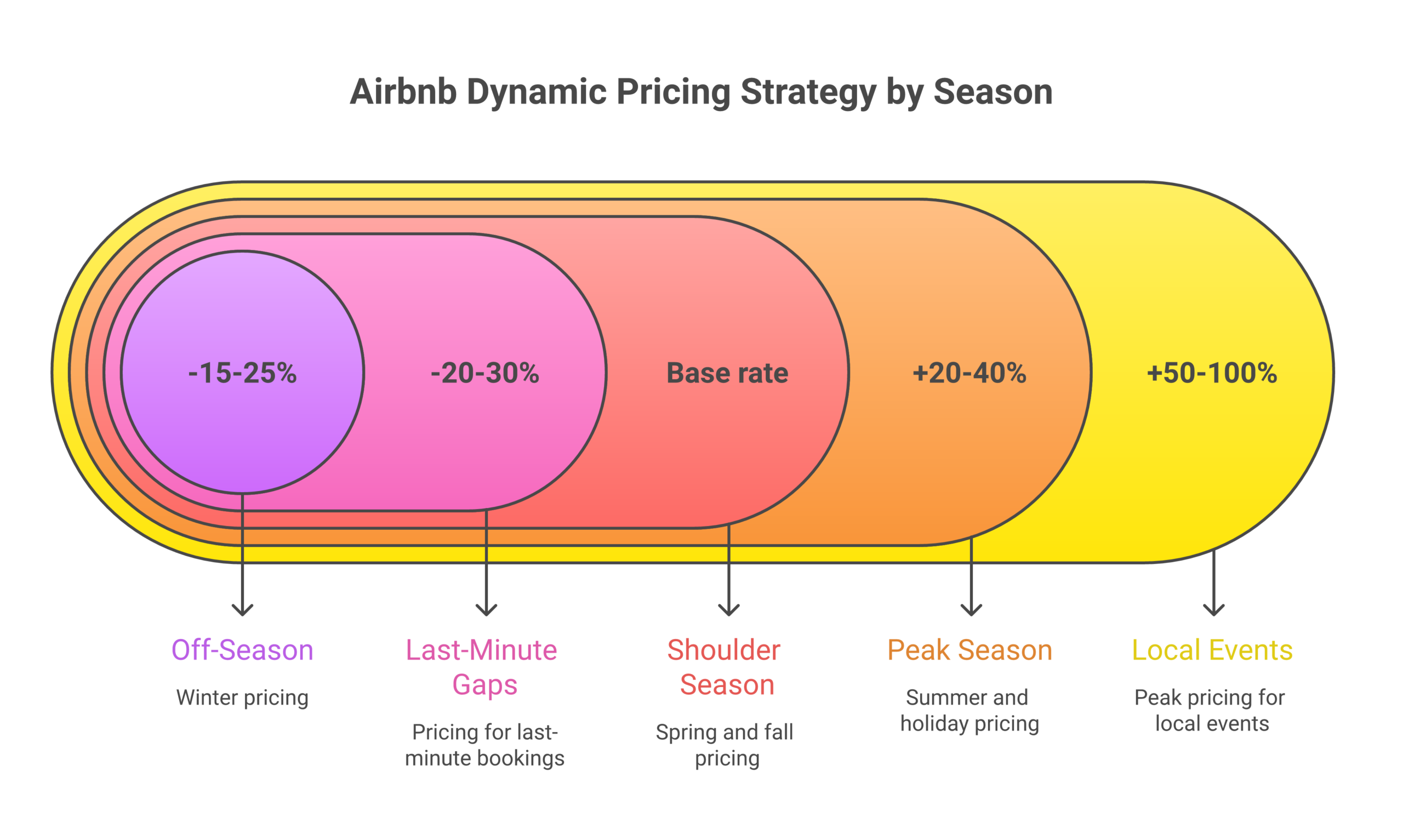 Airbnb Dynamic Pricing Strategy by Season

-15-25%

-20-30%

Base rate

+20-40%

+50-100%

Off-Season

Winter pricing

Last-Minute Gaps

Pricing for last-minute bookings

Shoulder Season

Spring and fall pricing

Peak Season

Summer and holiday pricing

Local Events

Peak pricing for local events